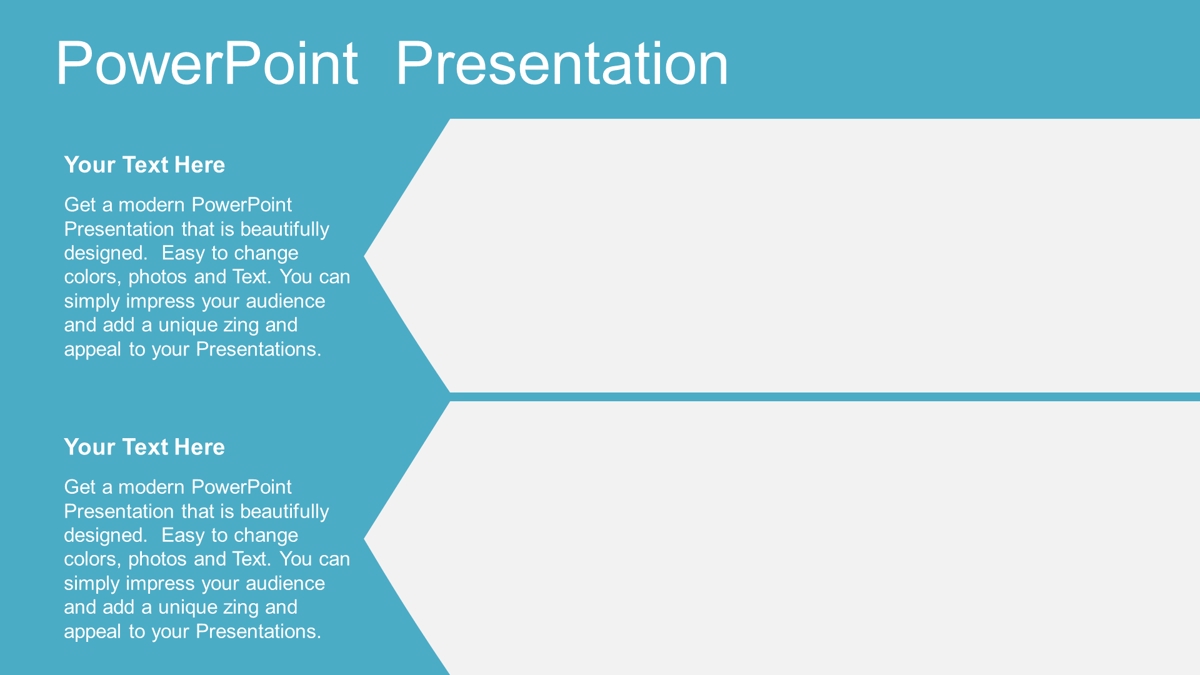 PowerPoint Presentation

Your Text Here

Get a modern PowerPoint Presentation that is beautifully designed. Easy to change colors, photos and Text. You can simply impress your audience and add a unique zing and appeal to your Presentations.

Your Text Here

Get a modern PowerPoint Presentation that is beautifully designed. Easy to change colors, photos and Text. You can simply impress your audience and add a unique zing and appeal to your Presentations.